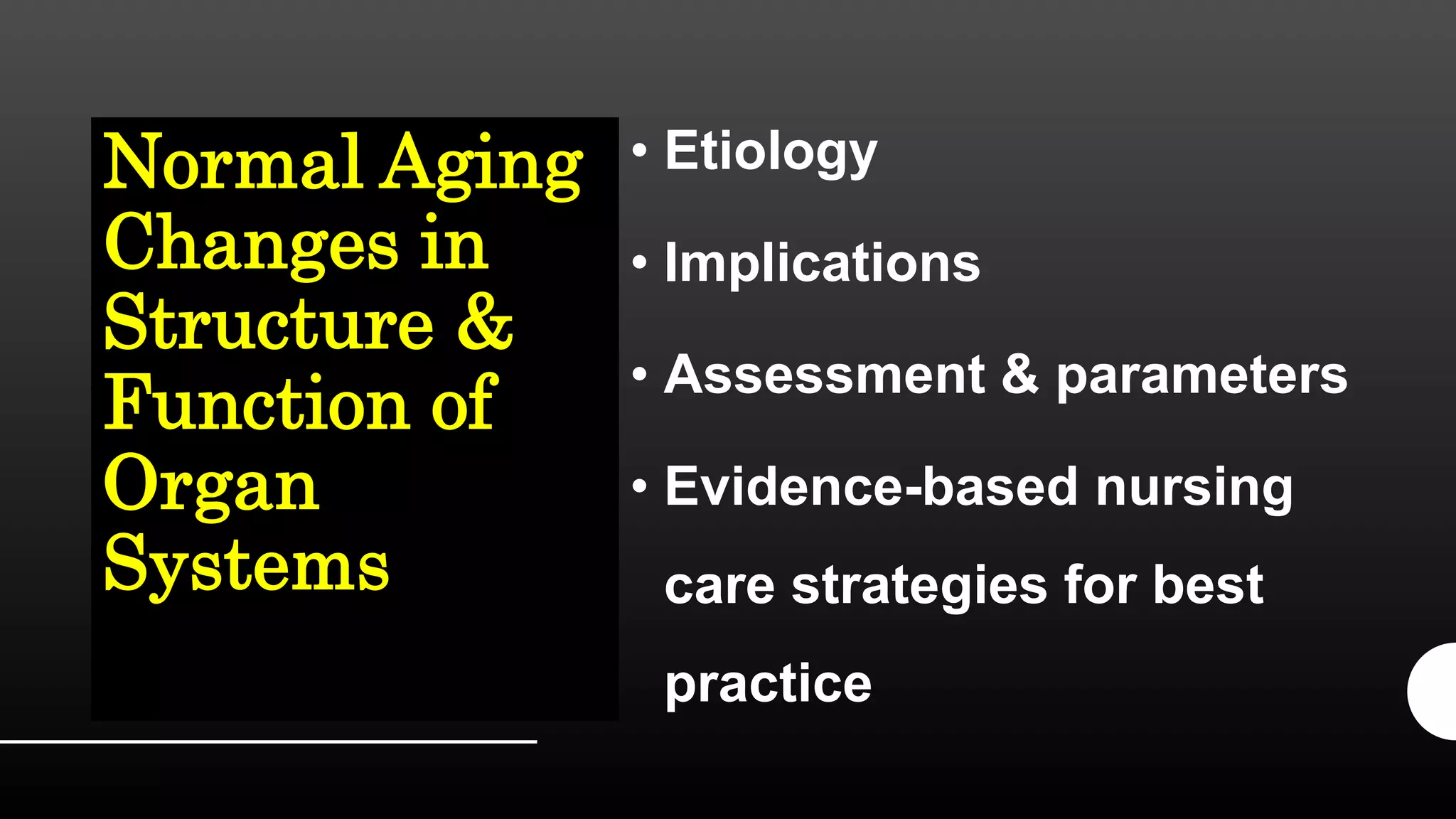 Normal Aging Changes in Structure & Function of Organ Systems

• Etiology
• Implications
• Assessment & parameters
• Evidence-based nursing care strategies for best practice